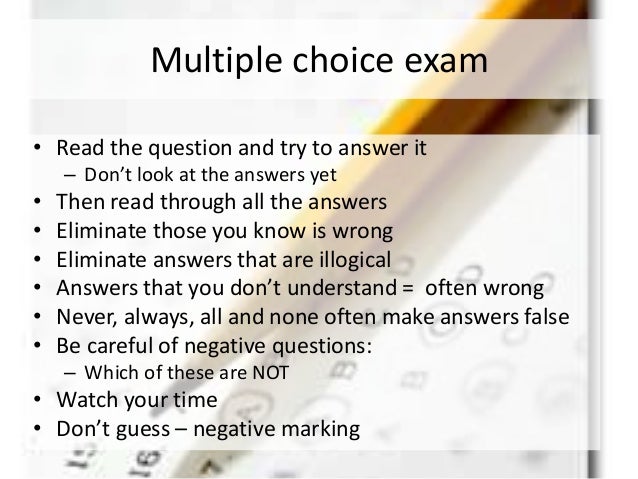 Multiple choice exam

• Read the question and try to answer it
  – Don't look at the answers yet
• Then read through all the answers
• Eliminate those you know is wrong
• Eliminate answers that are illogical
• Answers that you don't understand = often wrong
• Never, always, all and none often make answers false
• Be careful of negative questions:
  – Which of these are NOT
• Watch your time
• Don't guess – negative marking